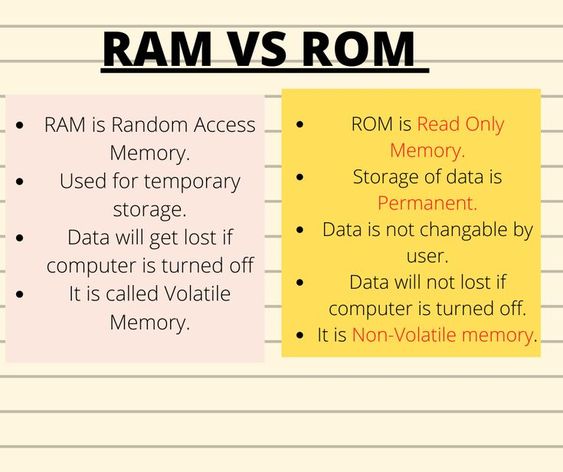 RAM VS ROM

- RAM is Random Access Memory.
- Used for temporary storage.
- Data will get lost if computer is turned off
- It is called Volatile Memory.

- ROM is Read Only Memory.
- Storage of data is Permanent.
- Data is not changable by user.
- Data will not lost if computer is turned off.
- It is Non-Volatile memory.